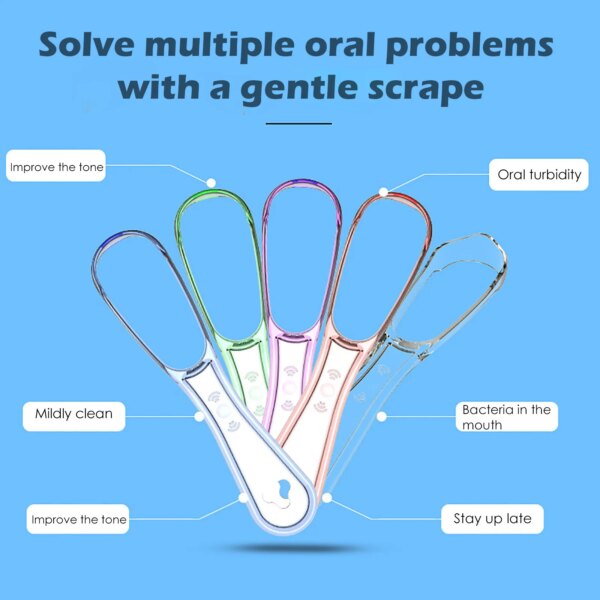 Solve multiple oral problems with a gentle scrape

Improve the tone

Oral turbidity

Mildly clean

Bacteria in the mouth

Improve the tone

Stay up late